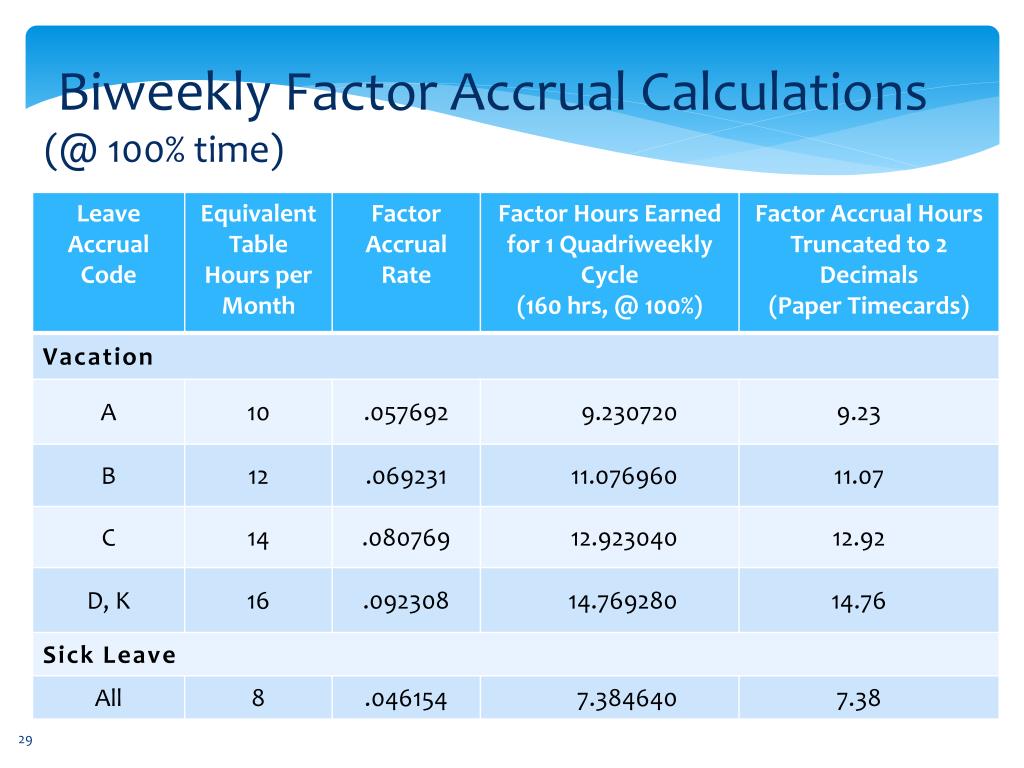 Biweekly Factor Accrual Calculations
(@ 100% time)

| Leave Accrual Code | Equivalent Table Hours per Month | Factor Accrual Rate | Factor Hours Earned for 1 Quadriweekly Cycle (160 hrs, @ 100%) | Factor Accrual Hours Truncated to 2 Decimals (Paper Timecards) |
|---|---|---|---|---|
| Vacation | | | | |
| A | 10 | .057692 | 9.230720 | 9.23 |
| B | 12 | .069231 | 11.076960 | 11.07 |
| C | 14 | .080769 | 12.923040 | 12.92 |
| D, K | 16 | .092308 | 14.769280 | 14.76 |
| Sick Leave | | | | |
| All | 8 | .046154 | 7.384640 | 7.38 |

29